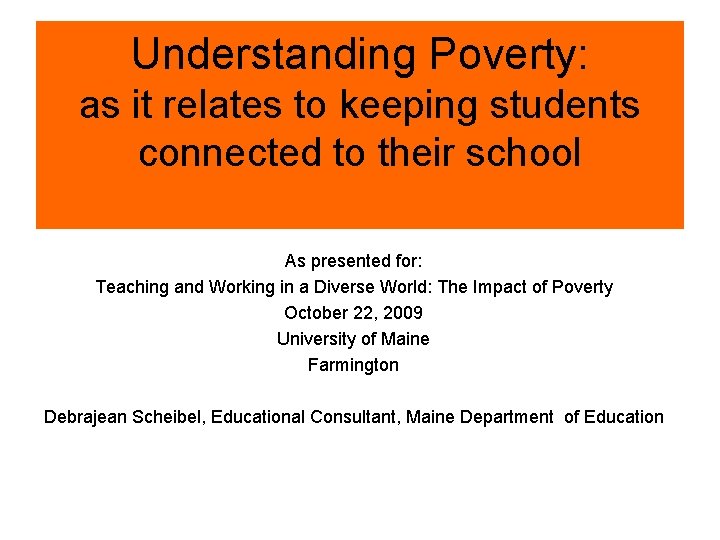 Understanding Poverty:
as it relates to keeping students connected to their school

As presented for:
Teaching and Working in a Diverse World: The Impact of Poverty
October 22, 2009
University of Maine
Farmington

Debrajean Scheibel, Educational Consultant, Maine Department of Education